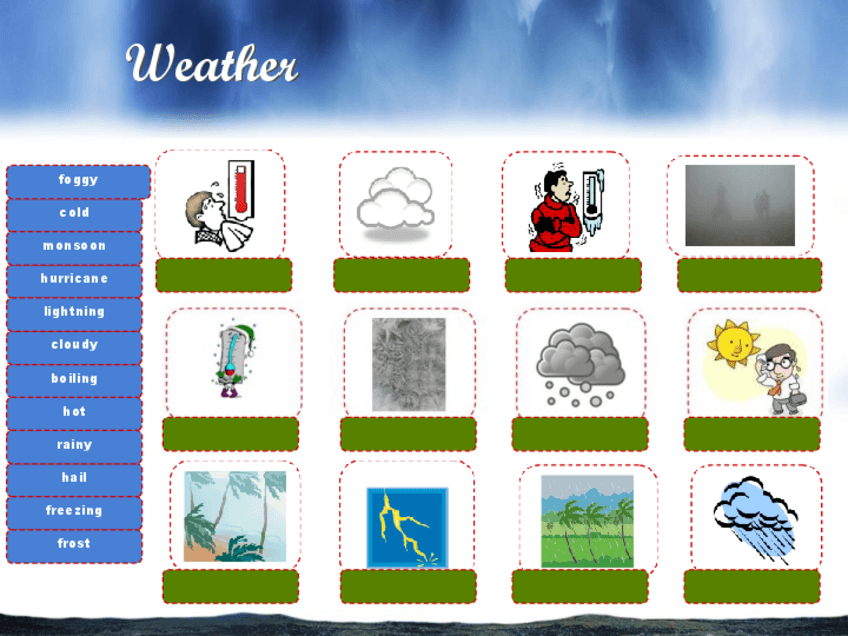 Weather

foggy
cold
monsoon
hurricane
lightning
cloudy
boiling
hot
rainy
hail
freezing
frost